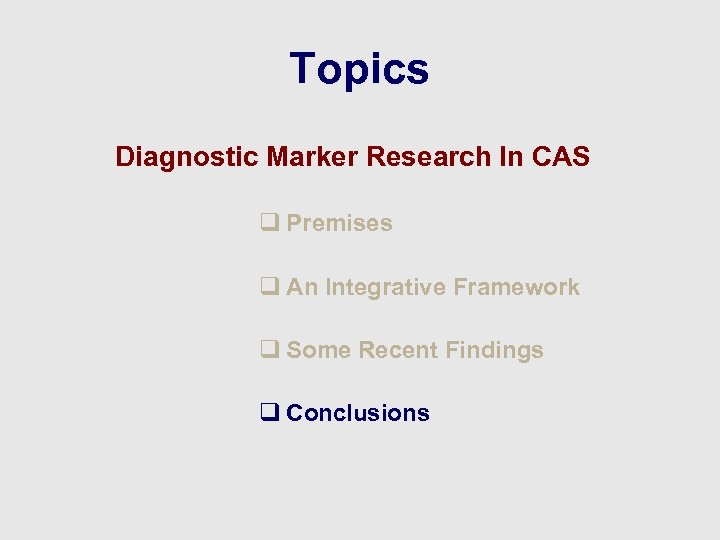 Topics

Diagnostic Marker Research In CAS

❑ Premises

❑ An Integrative Framework

❑ Some Recent Findings

❑ Conclusions